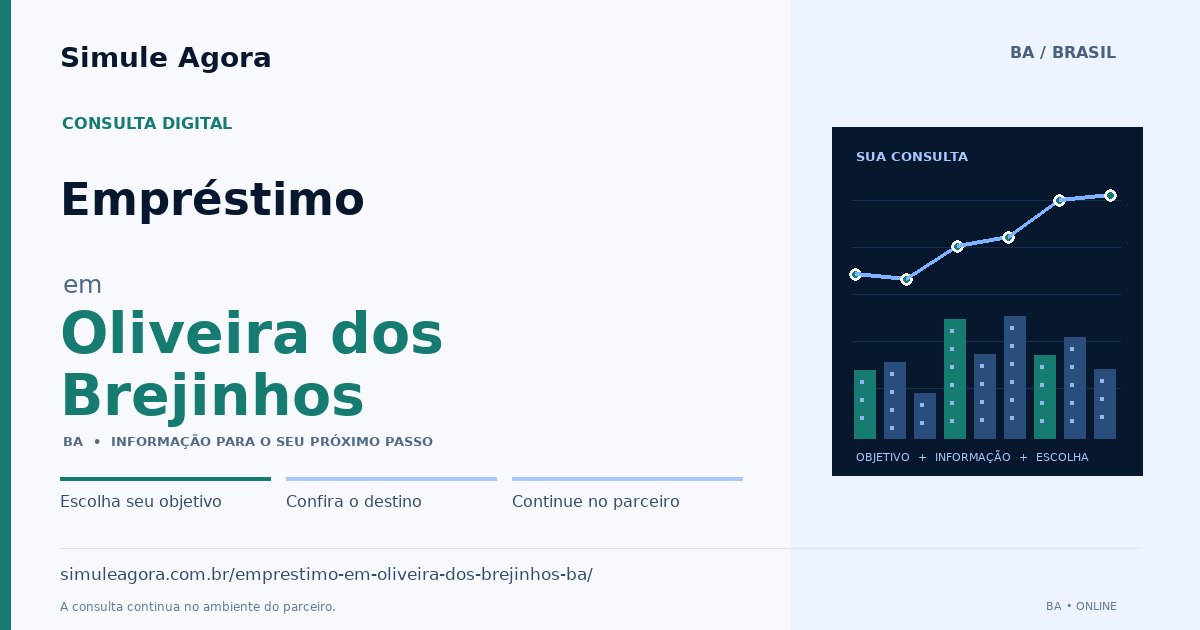 Simule Agora

BA / BRASIL

CONSULTA DIGITAL

Empréstimo

em

Oliveira dos Brejinhos

BA • INFORMAÇÃO PARA O SEU PRÓXIMO PASSO

Escolha seu objetivo

Confira o destino

Continue no parceiro

SUA CONSULTA

OBJETIVO + INFORMAÇÃO + ESCOLHA

simuleagora.com.br/emprestimo-em-oliveira-dos-brejinhos-ba/

A consulta continua no ambiente do parceiro.

BA • ONLINE